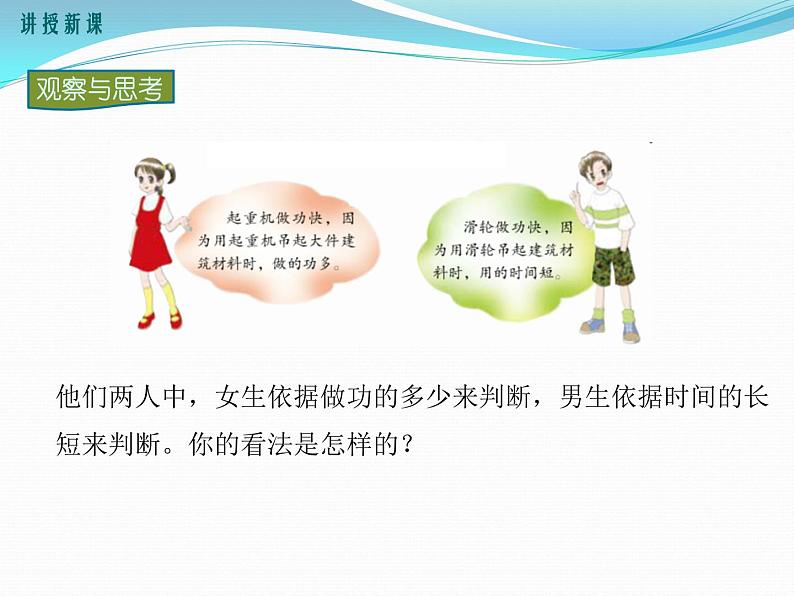 讲授新课

观察与思考

起重机做功快，因为用起重机吊起大件建筑材料时，做的功多。

滑轮做功快，因为用滑轮吊起建筑材料时，用的时间短。

他们两人中，女生依据做功的多少来判断，男生依据时间的长短来判断。你的看法是怎样的？